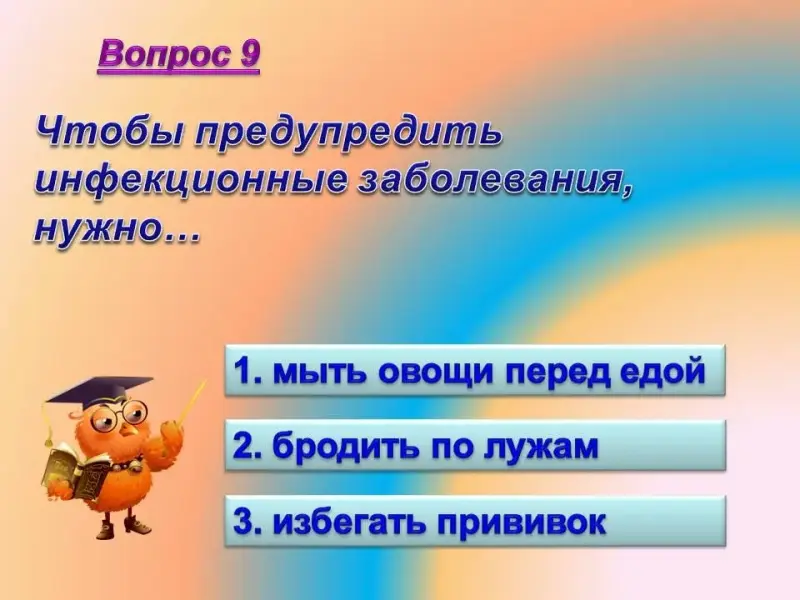 Вопрос 9

Чтобы предупредить инфекционные заболевания, нужно…

1. мыть овощи перед едой

2. бродить по лужам

3. избегать прививок